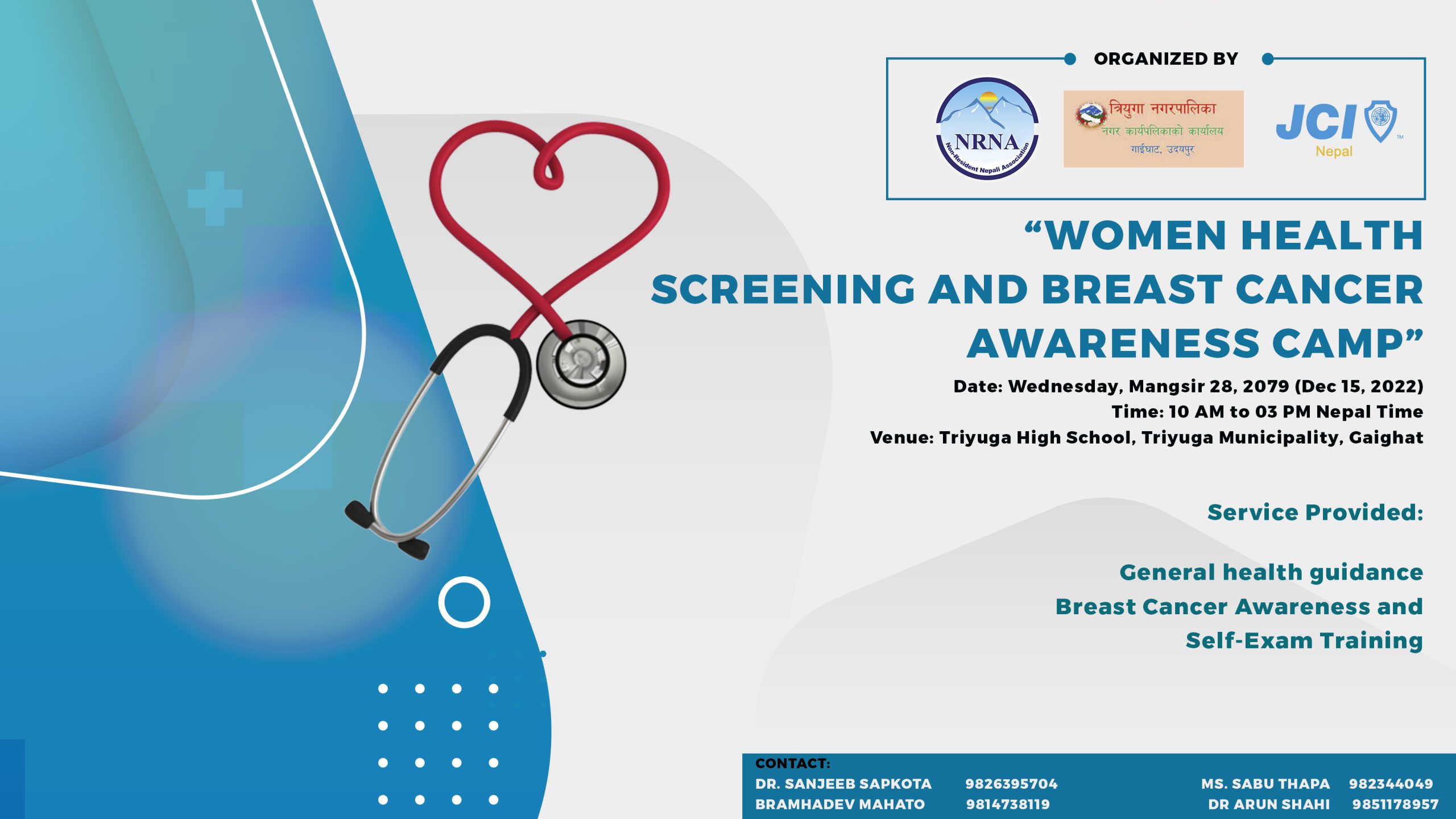 ORGANIZED BY

NRNA
Non-Resident Nepali Association

त्रियुगा नगरपालिका
नगर कार्यपालिकाको कार्यालय
गाईघाट, उदयपुर

JCI
Nepal

“WOMEN HEALTH SCREENING AND BREAST CANCER AWARENESS CAMP”

Date: Wednesday, Mangsir 28, 2079 (Dec 15, 2022)
Time: 10 AM to 03 PM Nepal Time
Venue: Triyuga High School, Triyuga Municipality, Gaighat

Service Provided:

General health guidance
Breast Cancer Awareness and Self-Exam Training

CONTACT:
DR. SANJEEB SAPKOTA 9826395704
BRAMHADEV MAHATO 9814738119
MS. SABU THAPA 982344049
DR ARUN SHAHI 9851178957